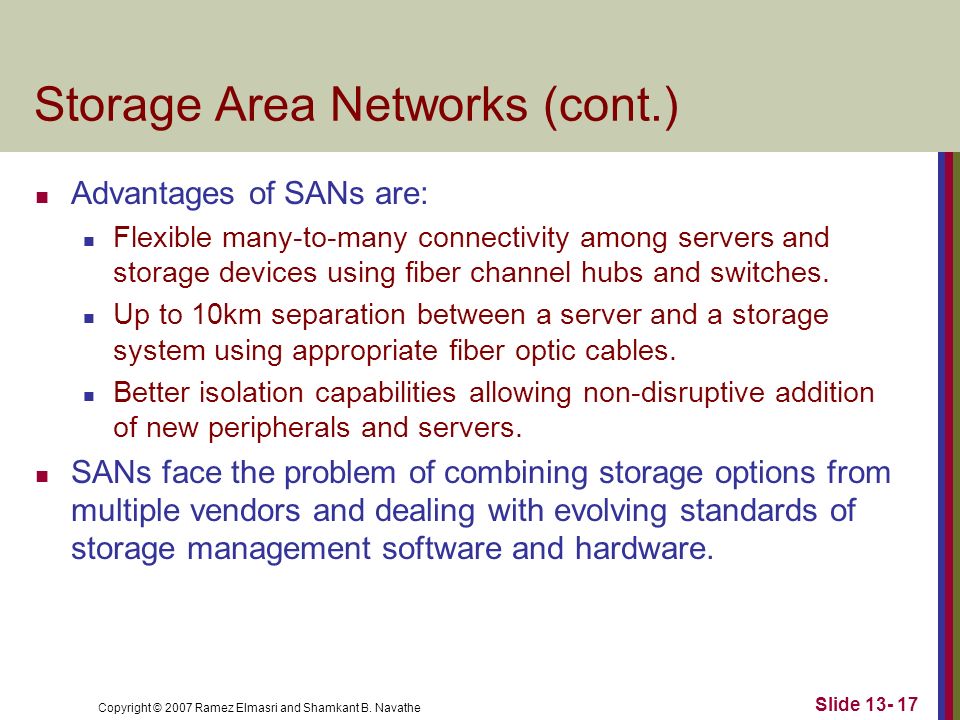 Storage Area Networks (cont.)

Advantages of SANs are:

Flexible many-to-many connectivity among servers and storage devices using fiber channel hubs and switches.

Up to 10km separation between a server and a storage system using appropriate fiber optic cables.

Better isolation capabilities allowing non-disruptive addition of new peripherals and servers.

SANs face the problem of combining storage options from multiple vendors and dealing with evolving standards of storage management software and hardware.

Copyright © 2007 Ramez Elmasri and Shamkant B. Navathe

Slide 13- 17